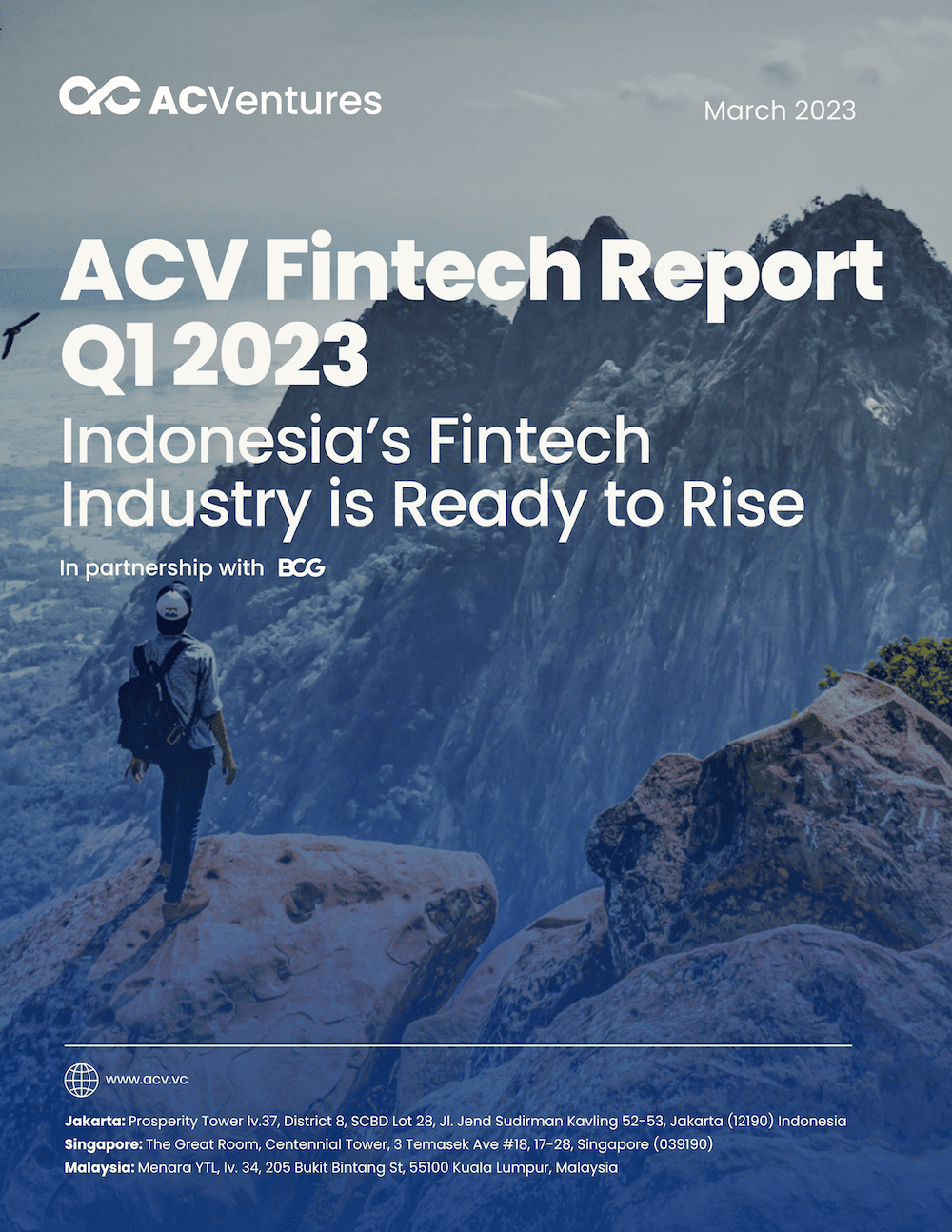 ACVentures

March 2023

ACV Fintech Report Q1 2023

Indonesia's Fintech Industry is Ready to Rise

In partnership with BCG

www.acv.vc

Jakarta: Prosperity Tower lv.37, District 8, SCBD Lot 28, Jl. Jend Sudirman Kavling 52-53, Jakarta (12190) Indonesia
Singapore: The Great Room, Centennial Tower, 3 Temasek Ave #18, 17-28, Singapore (039190)
Malaysia: Menara YTL, lv. 34, 205 Bukit Bintang St, 55100 Kuala Lumpur, Malaysia